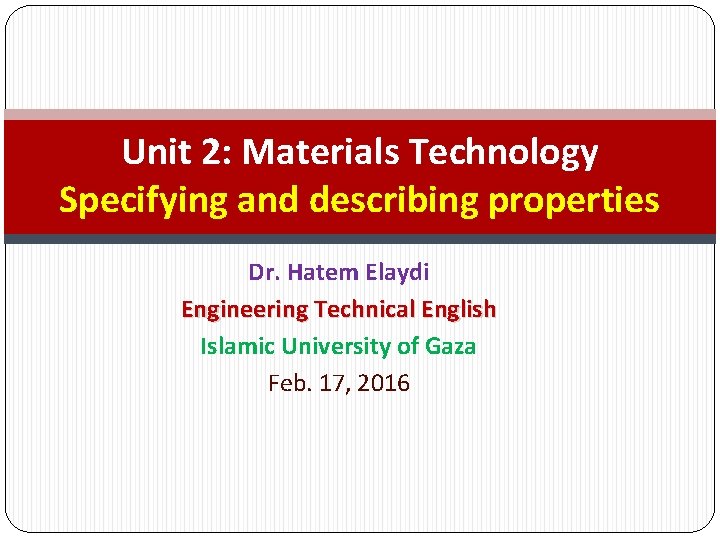 Unit 2: Materials Technology
Specifying and describing properties

Dr. Hatem Elaydi
Engineering Technical English
Islamic University of Gaza
Feb. 17, 2016